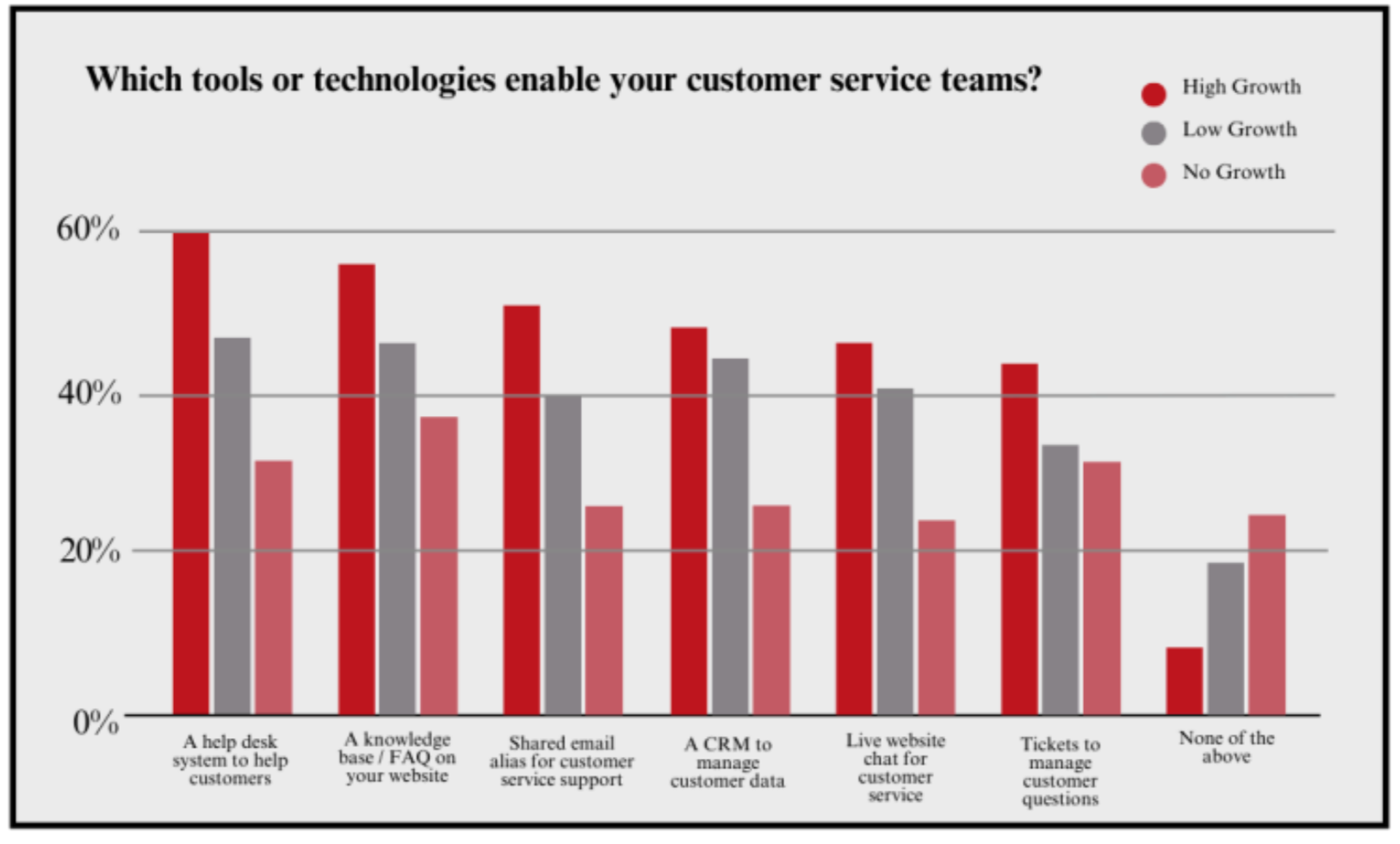 Which tools or technologies enable your customer service teams?

High Growth
Low Growth
No Growth

60%
40%
20%
0%

A help desk system to help customers

A knowledge base / FAQ on your website

Shared email alias for customer service support

A CRM to manage customer data

Live website chat for customer service

Tickets to manage customer questions

None of the above